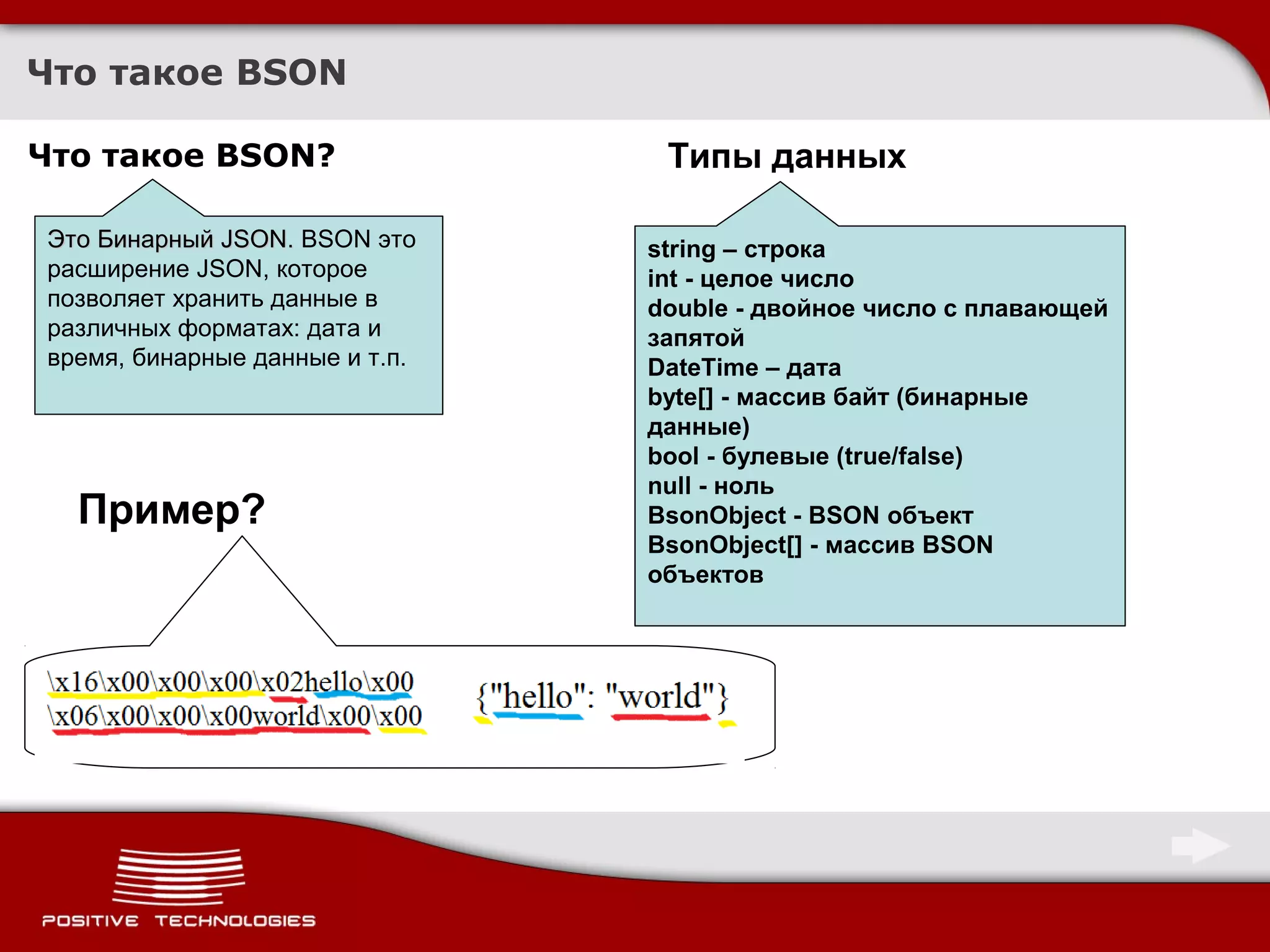 Что такое BSON

Что такое BSON?

Это Бинарный JSON. BSON это расширение JSON, которое позволяет хранить данные в различных форматах: дата и время, бинарные данные и т.п.

Типы данных

string – строка
int - целое число
double - двойное число с плавающей запятой
DateTime – дата
byte[] - массив байт (бинарные данные)
bool - булевые (true/false)
null - ноль
BsonObject - BSON объект
BsonObject[] - массив BSON объектов

Пример?

\x16\x00\x00\x00\x02hello\x00
\x06\x00\x00\x00world\x00\x00

{"hello": "world"}

POSITIVE TECHNOLOGIES